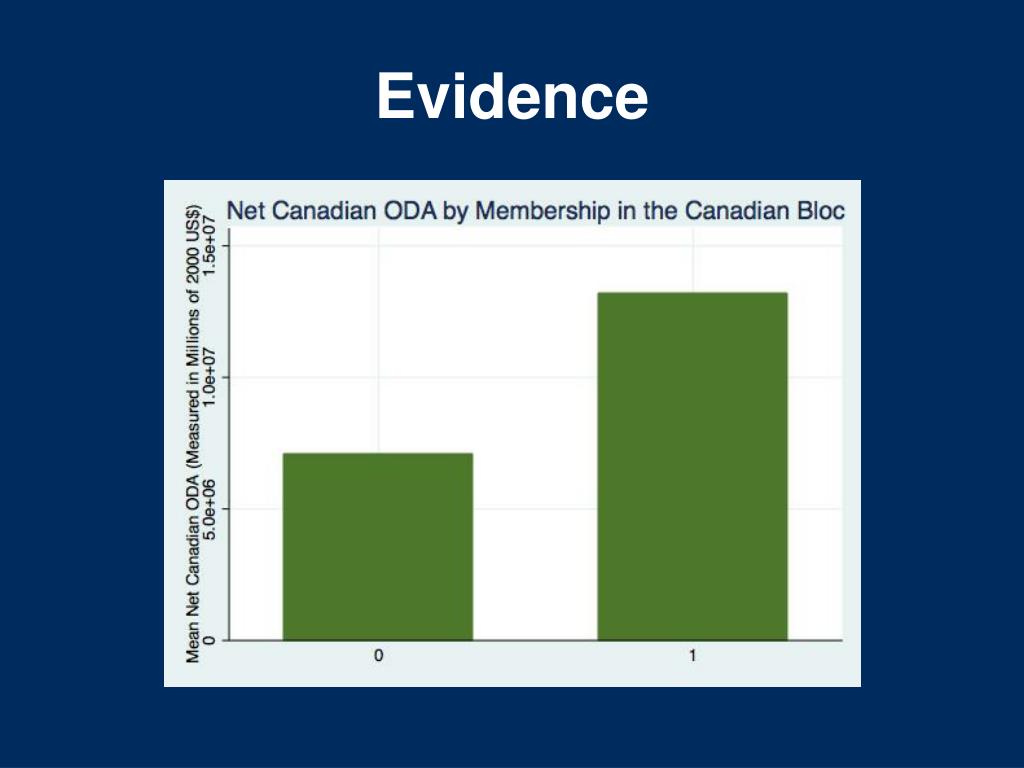 Evidence

Net Canadian ODA by Membership in the Canadian Bloc

Mean Net Canadian ODA (Measured in Millions of 2000 US$)

1.5e+07
1.0e+07
5.0e+06
0

0
1